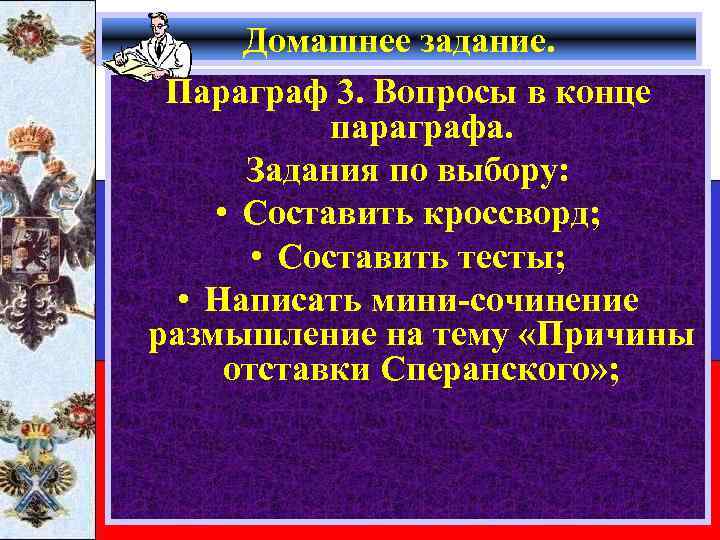 Домашнее задание.

Параграф 3. Вопросы в конце параграфа.

Задания по выбору:

• Составить кроссворд;
• Составить тесты;
• Написать мини-сочинение размышление на тему «Причины отставки Сперанского»;